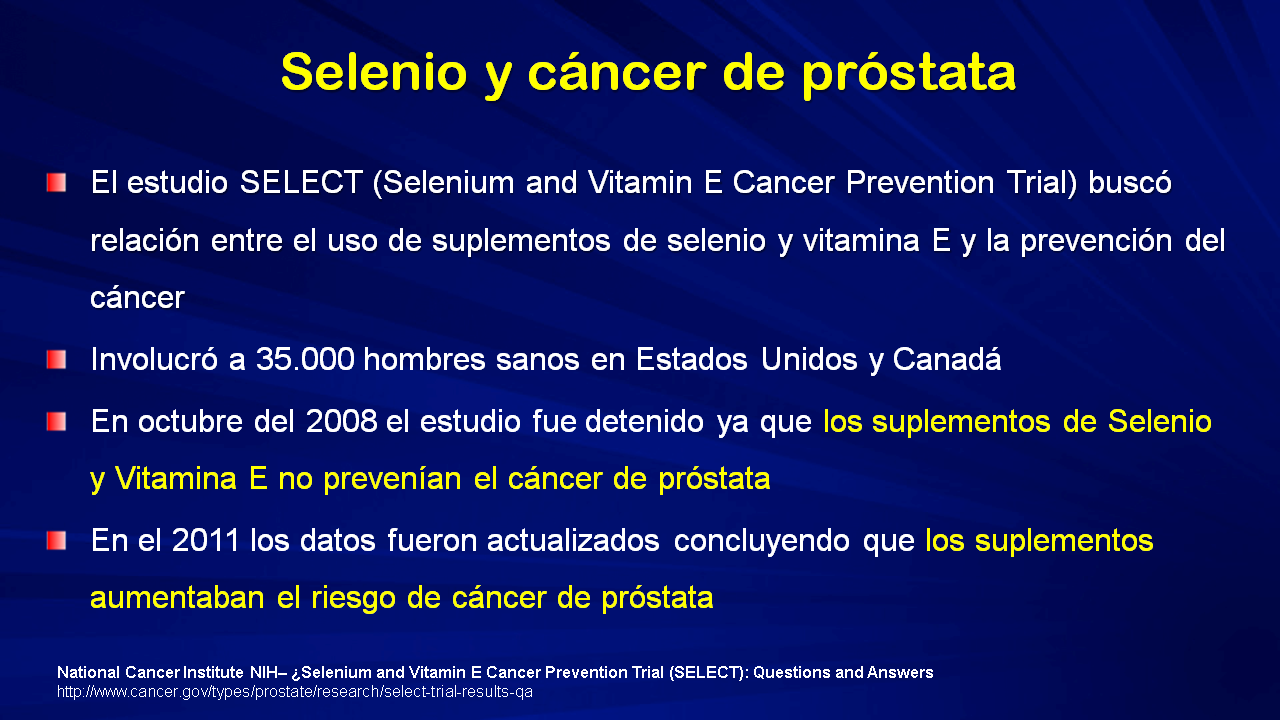 Selenio y cáncer de próstata

El estudio SELECT (Selenium and Vitamin E Cancer Prevention Trial) buscó relación entre el uso de suplementos de selenio y vitamina E y la prevención del cáncer

Involucró a 35.000 hombres sanos en Estados Unidos y Canadá

En octubre del 2008 el estudio fue detenido ya que los suplementos de Selenio y Vitamina E no prevenían el cáncer de próstata

En el 2011 los datos fueron actualizados concluyendo que los suplementos aumentaban el riesgo de cáncer de próstata

National Cancer Institute NIH– ¿Selenium and Vitamin E Cancer Prevention Trial (SELECT): Questions and Answers
http://www.cancer.gov/types/prostate/research/select-trial-results-qa